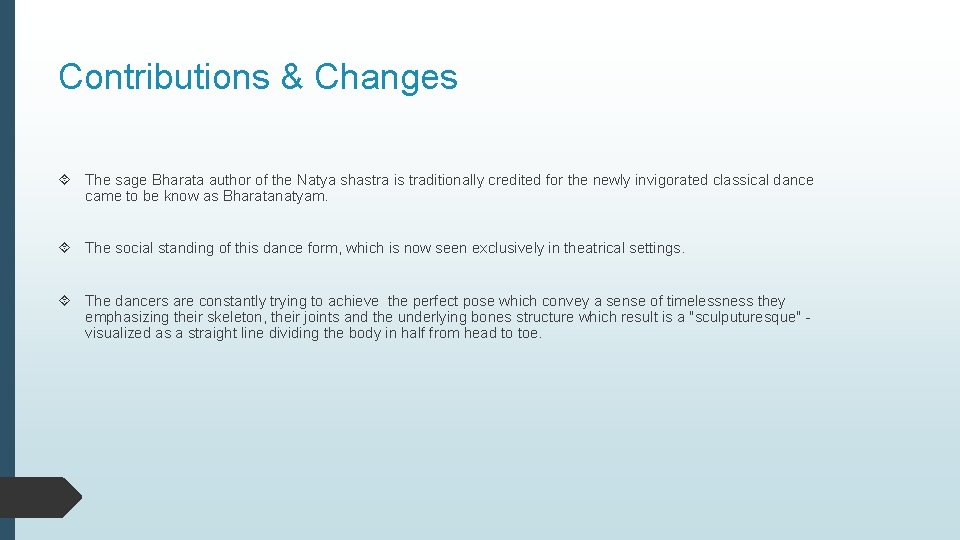 Contributions & Changes

The sage Bharata author of the Natya shastra is traditionally credited for the newly invigorated classical dance came to be know as Bharatanatyam.

The social standing of this dance form, which is now seen exclusively in theatrical settings.

The dancers are constantly trying to achieve the perfect pose which convey a sense of timelessness they emphasizing their skeleton, their joints and the underlying bones structure which result is a "sculputuresque" - visualized as a straight line dividing the body in half from head to toe.